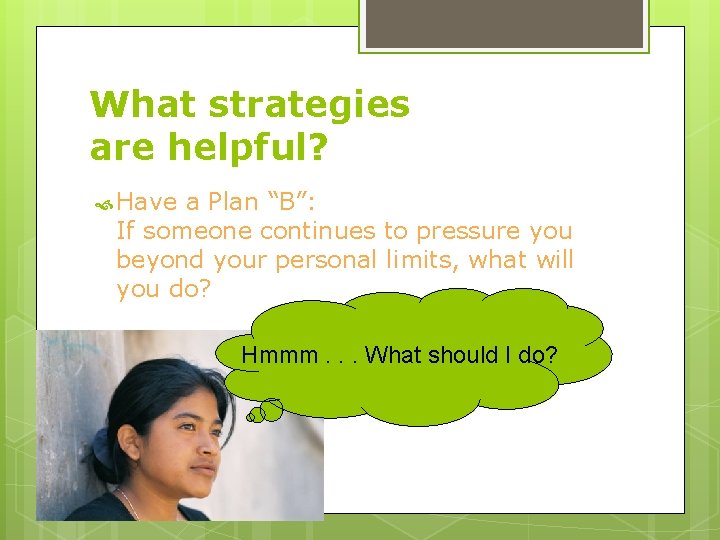 What strategies are helpful?

Have a Plan “B”:
If someone continues to pressure you beyond your personal limits, what will you do?

Hmmm . . . What should I do?